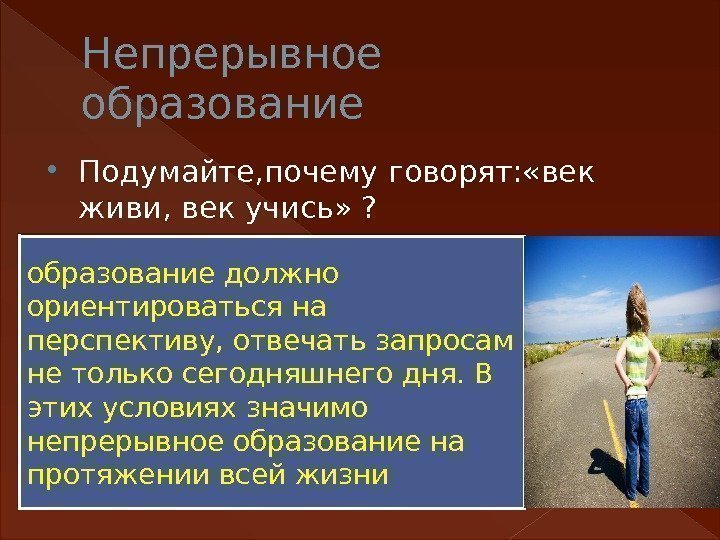 Непрерывное образование

Подумайте,почему говорят:«век живи, век учись» ?

образование должно ориентироваться на перспективу, отвечать запросам не только сегодняшнего дня. В этих условиях значимо непрерывное образование на протяжении всей жизни